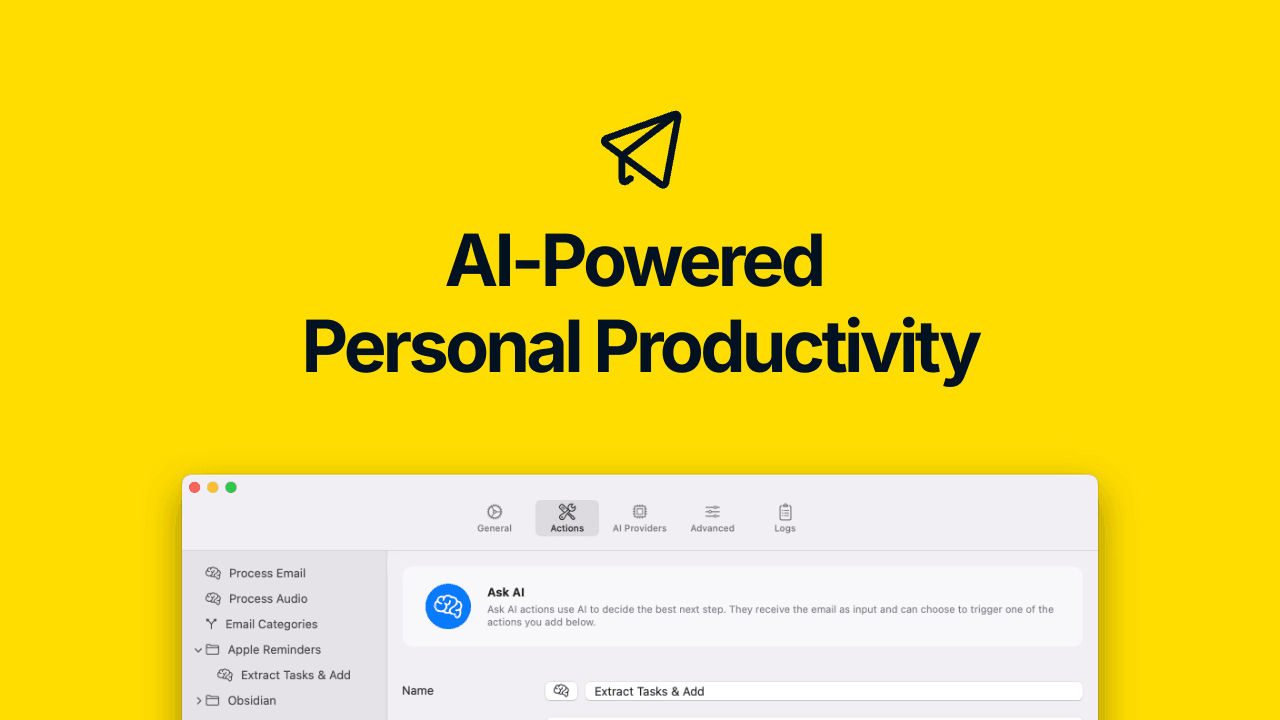 AI-Powered
Personal Productivity

General
Actions
AI Providers
Advanced
Logs

Process Email
Process Audio
Email Categories
Apple Reminders
Extract Tasks & Add
Obsidian

Ask AI
Ask AI actions use AI to decide the best next step. They receive the email as input and can choose to trigger one of the actions you add below.

Name
Extract Tasks & Add